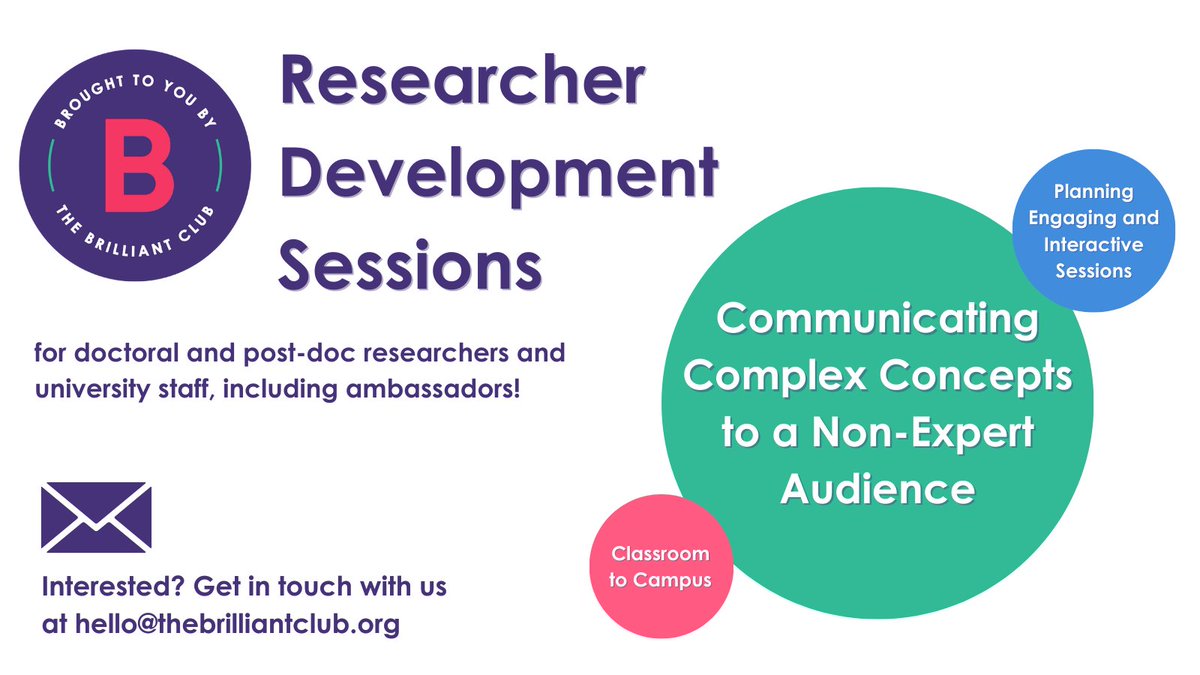 BROUGHT TO YOU BY
B
THE BRILLIANT CLUB

Researcher Development Sessions

for doctoral and post-doc researchers and university staff, including ambassadors!

Interested? Get in touch with us at hello@thebrilliantclub.org

Planning Engaging and Interactive Sessions

Communicating Complex Concepts to a Non-Expert Audience

Classroom to Campus